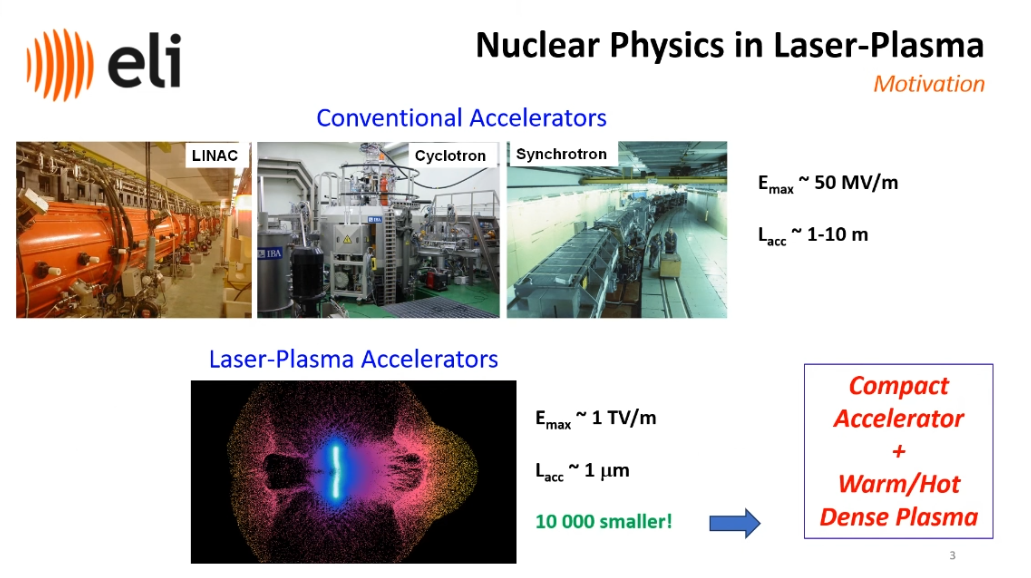 eli

Nuclear Physics in Laser-Plasma

Motivation

Conventional Accelerators

LINAC

Cyclotron

IBA

Synchrotron

$E_{max}$ ~ 50 MV/m

$L_{acc}$ ~ 1-10 m

Laser-Plasma Accelerators

$E_{max}$ ~ 1 TV/m

$L_{acc}$ ~ 1 $\mu$m

10 000 smaller!

Compact Accelerator + Warm/Hot Dense Plasma

3